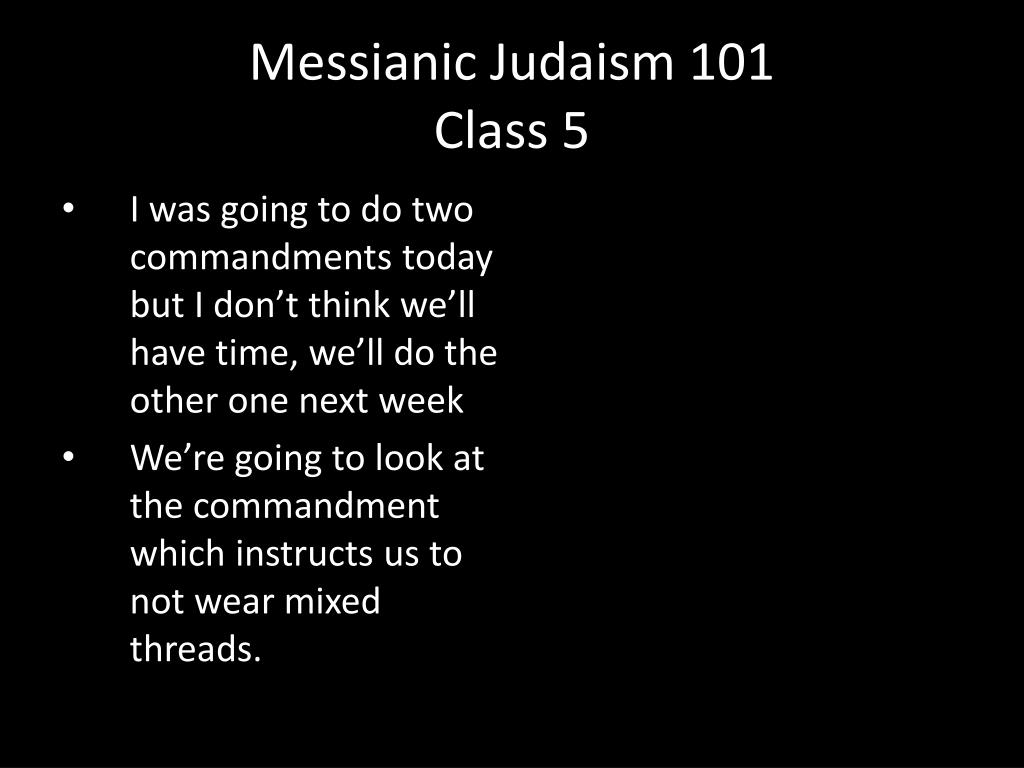 Messianic Judaism 101
Class 5

• I was going to do two commandments today but I don’t think we’ll have time, we’ll do the other one next week

• We’re going to look at the commandment which instructs us to not wear mixed threads.